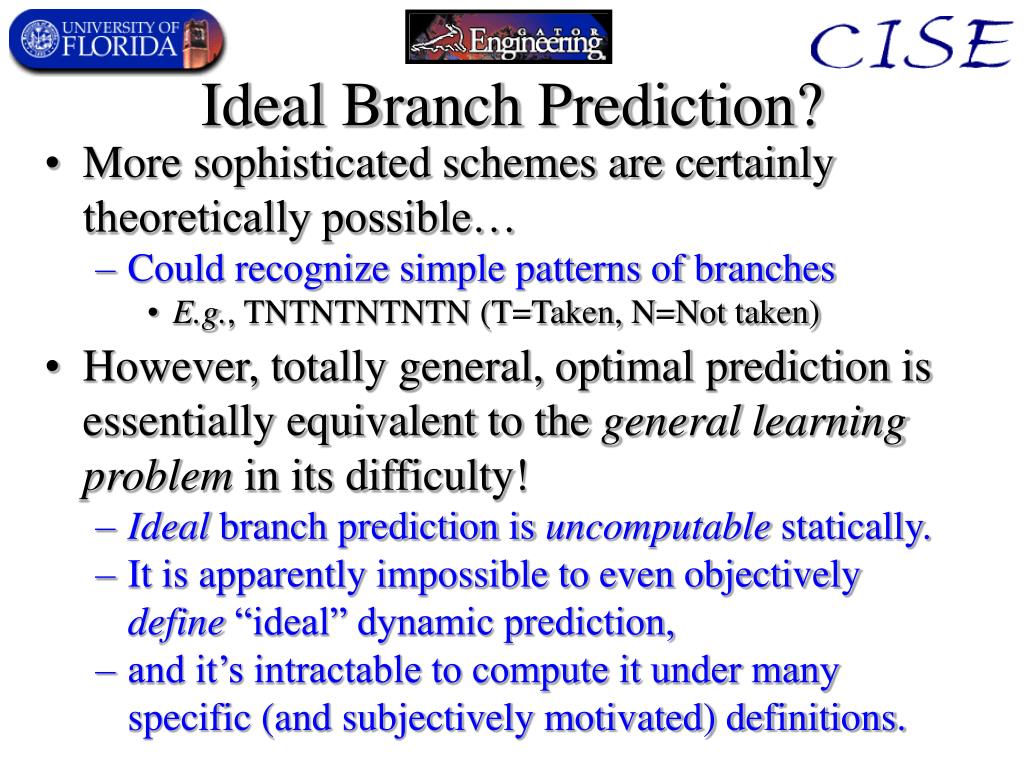 UNIVERSITY OF FLORIDA

GATOR Engineering

CISE

Ideal Branch Prediction?

• More sophisticated schemes are certainly theoretically possible…
– Could recognize simple patterns of branches
• E.g., TNTNTNTNTN (T=Taken, N=Not taken)

• However, totally general, optimal prediction is essentially equivalent to the general learning problem in its difficulty!
– Ideal branch prediction is uncomputable statically.
– It is apparently impossible to even objectively define “ideal” dynamic prediction,
– and it’s intractable to compute it under many specific (and subjectively motivated) definitions.